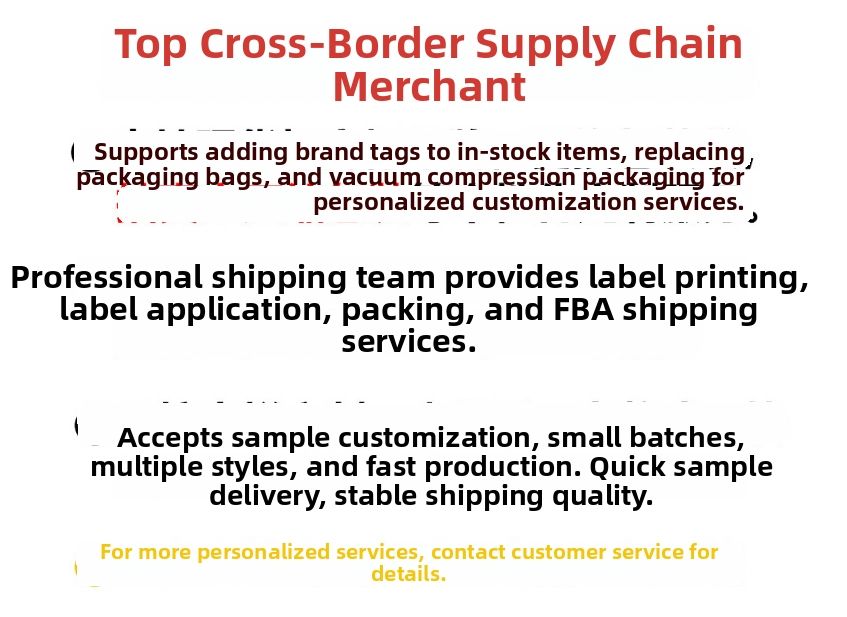 Top Cross-Border Supply Chain Merchant

Supports adding brand tags to in-stock items, replacing packaging bags, and vacuum compression packaging for personalized customization services.

Professional shipping team provides label printing, label application, packing, and FBA shipping services.

Accepts sample customization, small batches, multiple styles, and fast production. Quick sample delivery, stable shipping quality.

For more personalized services, contact customer service for details.